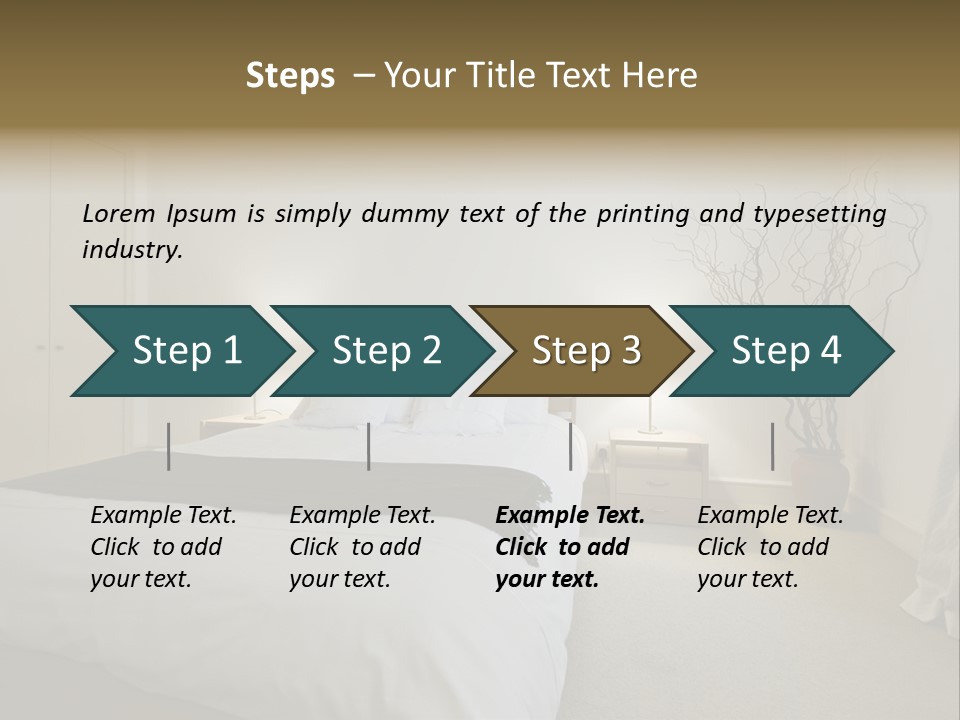 Steps – Your Title Text Here

Lorem Ipsum is simply dummy text of the printing and typesetting industry.

Step 1

Step 2

Step 3

Step 4

Example Text. Click to add your text.

Example Text. Click to add your text.

Example Text. Click to add your text.

Example Text. Click to add your text.